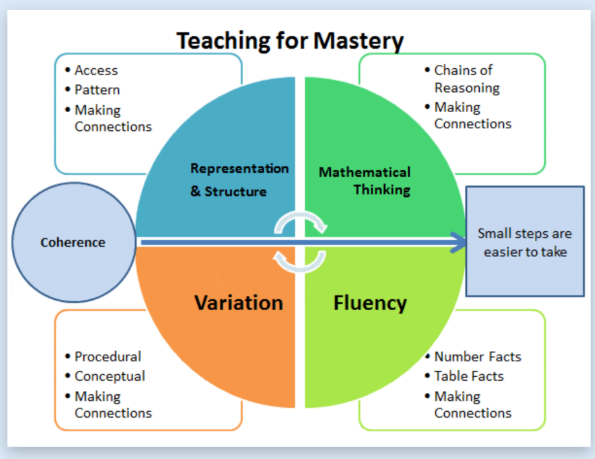 Teaching for Mastery

• Access
• Pattern
• Making Connections

• Chains of Reasoning
• Making Connections

Representation & Structure

Mathematical Thinking

Coherence

Small steps are easier to take

Variation

Fluency

• Procedural
• Conceptual
• Making Connections

• Number Facts
• Table Facts
• Making Connections